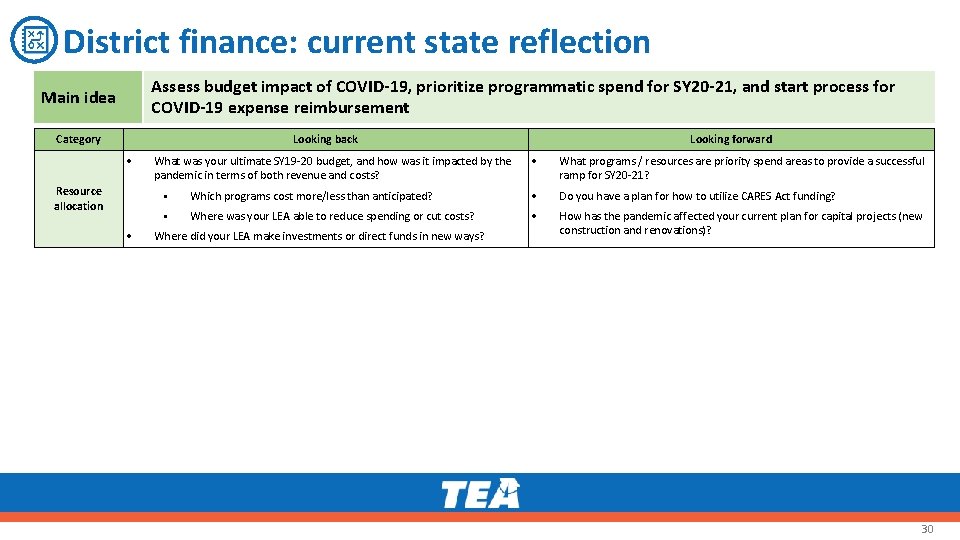 District finance: current state reflection

| Main idea | Assess budget impact of COVID-19, prioritize programmatic spend for SY20-21, and start process for COVID-19 expense reimbursement |
|---|---|

| Category | Looking back | Looking forward |
|---|---|---|
| Resource allocation | • What was your ultimate SY19-20 budget, and how was it impacted by the pandemic in terms of both revenue and costs? ▪ Which programs cost more/less than anticipated? ▪ Where was your LEA able to reduce spending or cut costs? • Where did your LEA make investments or direct funds in new ways? | • What programs / resources are priority spend areas to provide a successful ramp for SY20-21? • Do you have a plan for how to utilize CARES Act funding? • How has the pandemic affected your current plan for capital projects (new construction and renovations)? |

TEA

30